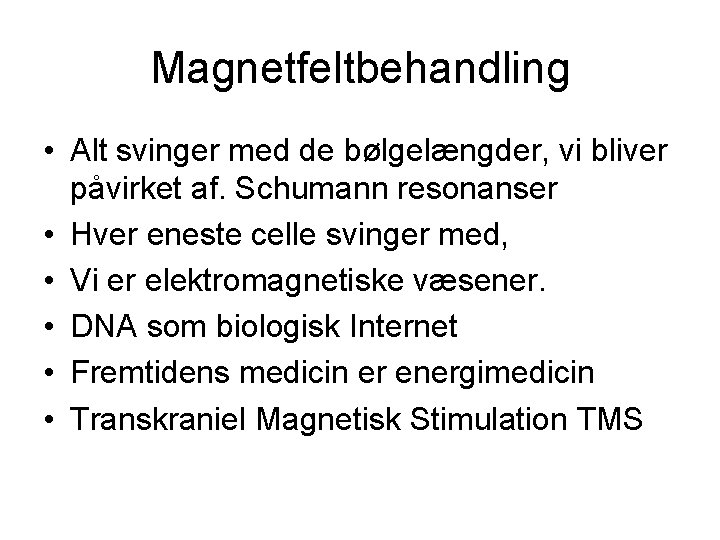 Magnetfeltbehandling

• Alt svinger med de bølgelængder, vi bliver påvirket af. Schumann resonanser
• Hver eneste celle svinger med,
• Vi er elektromagnetiske væsener.
• DNA som biologisk Internet
• Fremtidens medicin er energimedicin
• Transkraniel Magnetisk Stimulation TMS